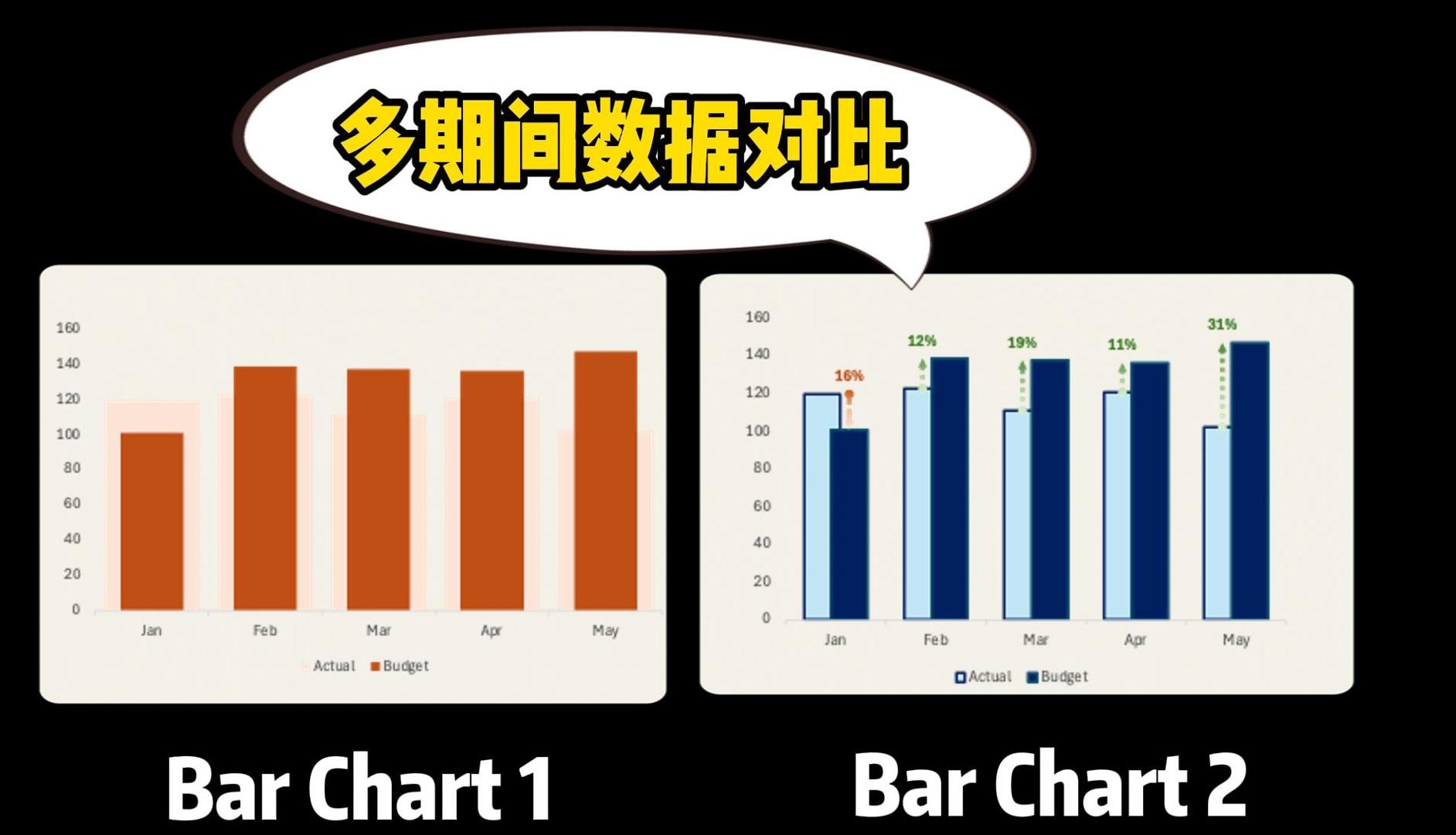 多期间数据对比

160
140
120
100
80
60
40
20
0

Jan Feb Mar Apr May

Actual Budget

160
140
120
100
80
60
40
20
0

16% 12% 19% 11% 31%

Jan Feb Mar Apr May

Actual Budget

Bar Chart 1

Bar Chart 2